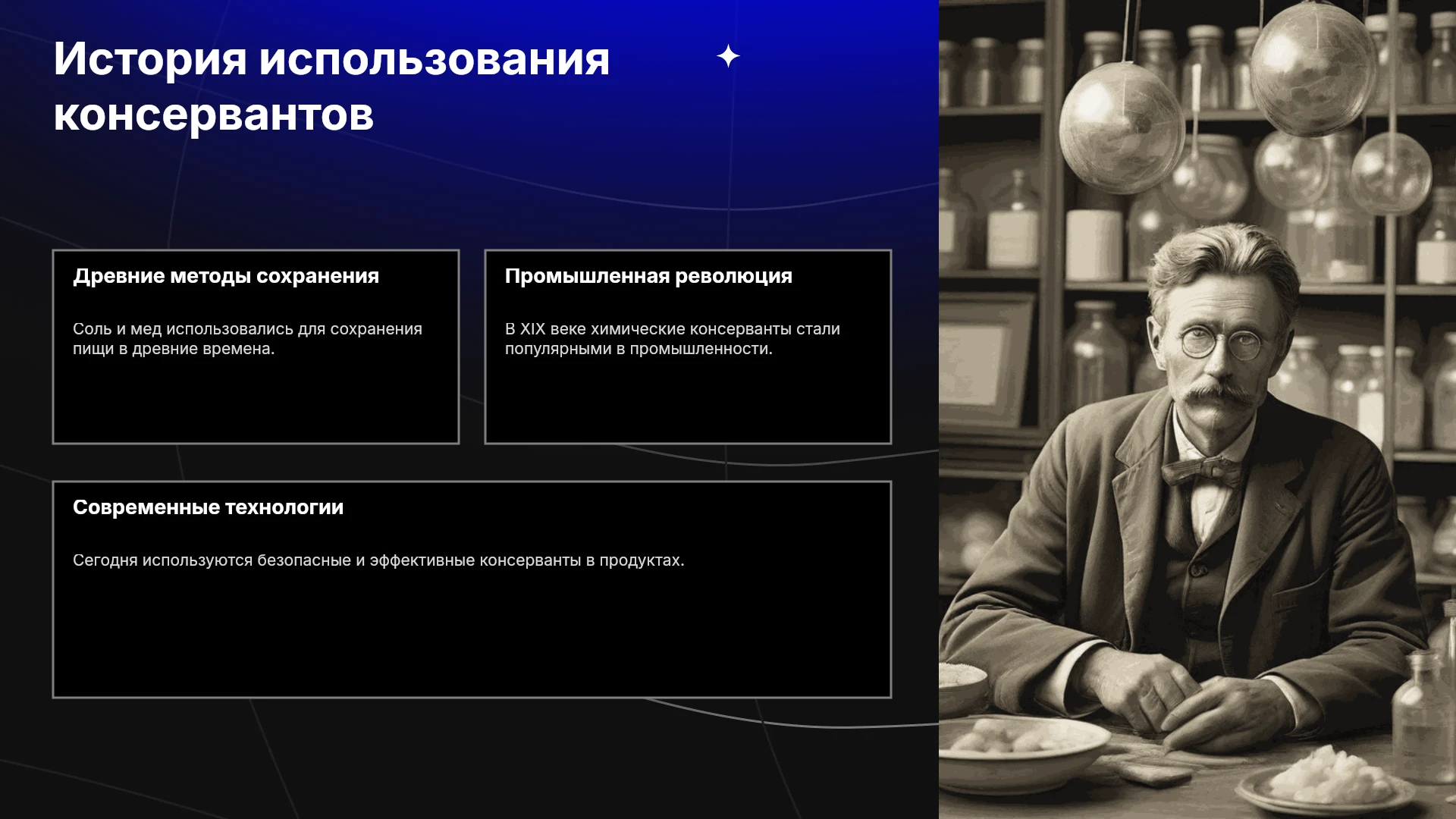 История использования консервантов

Древние методы сохранения

Соль и мед использовались для сохранения пищи в древние времена.

Промышленная революция

В XIX веке химические консерванты стали популярными в промышленности.

Современные технологии

Сегодня используются безопасные и эффективные консерванты в продуктах.